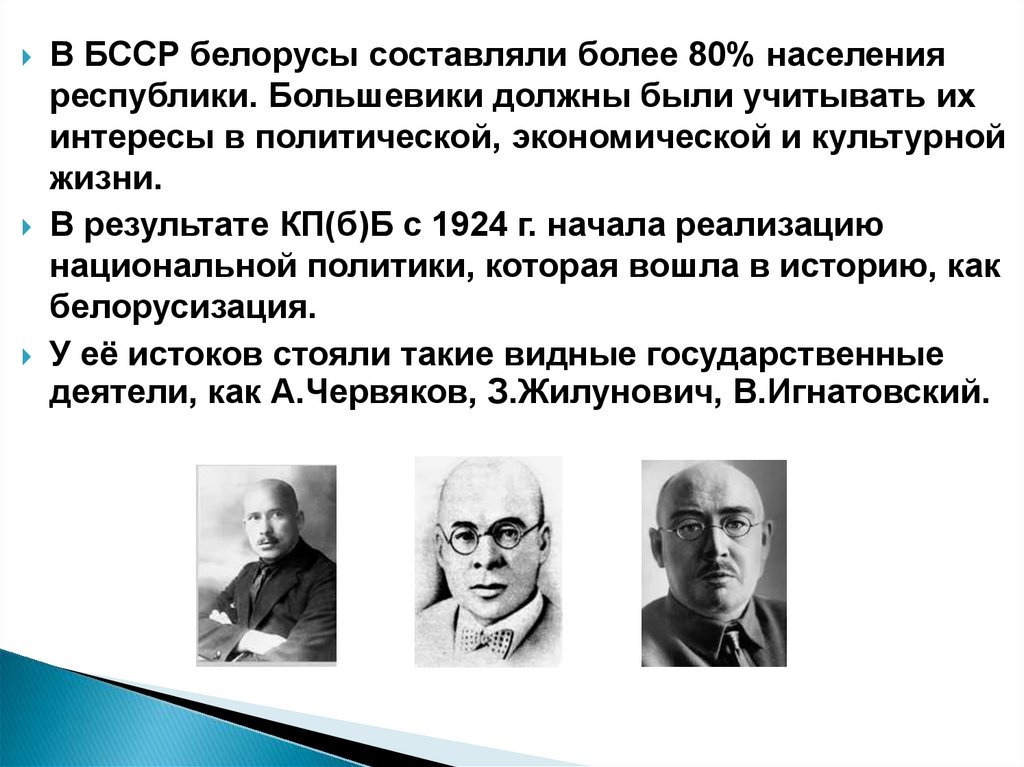 В БССР белорусы составляли более 80% населения республики. Большевики должны были учитывать их интересы в политической, экономической и культурной жизни.

В результате КП(б)Б с 1924 г. начала реализацию национальной политики, которая вошла в историю, как белорусизация.

У её истоков стояли такие видные государственные деятели, как А.Червяков, З.Жилунович, В.Игнатовский.